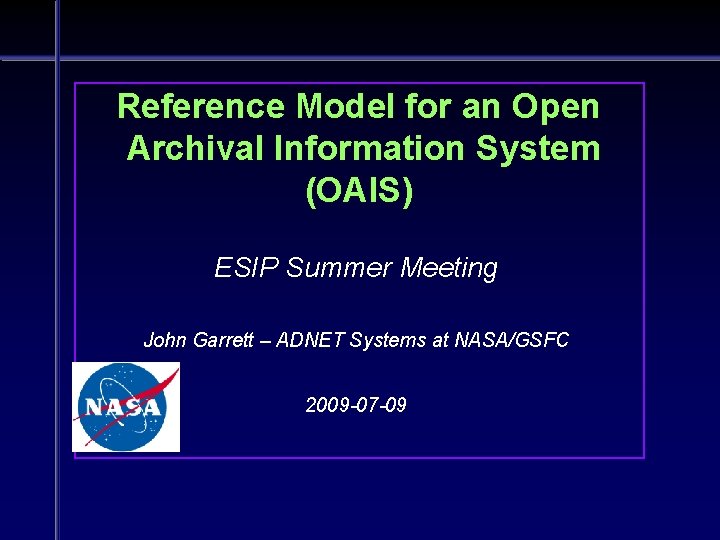 Reference Model for an Open Archival Information System (OAIS)

ESIP Summer Meeting

John Garrett – ADNET Systems at NASA/GSFC

NASA

2009-07-09